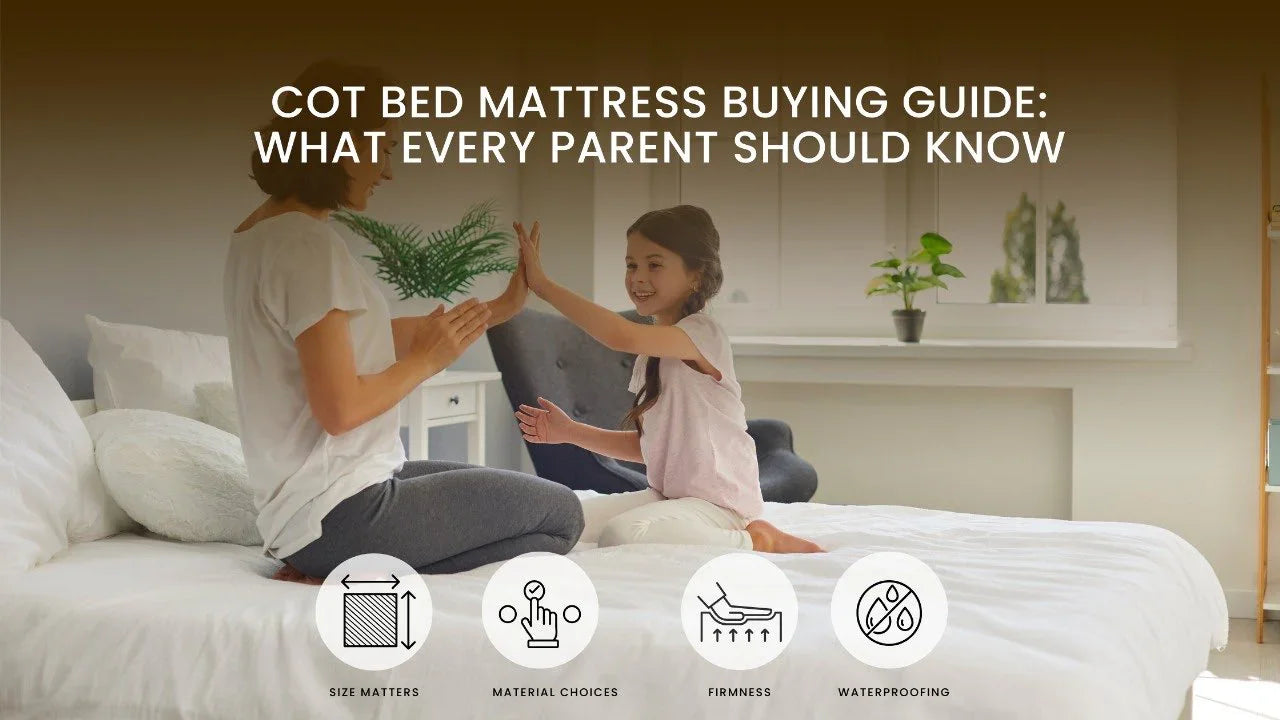 COT BED MATTRESS BUYING GUIDE: WHAT EVERY PARENT SHOULD KNOW

SIZE MATTERS

MATERIAL CHOICES

FIRMNESS

WATERPROOFING